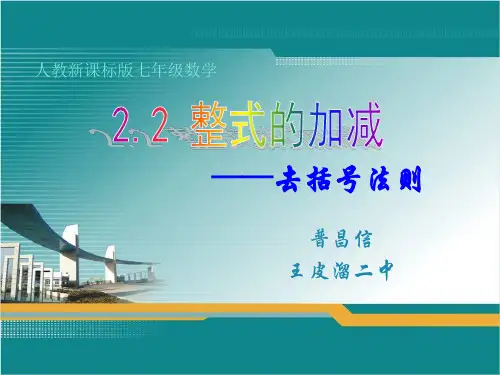 人教新课标版七年级数学

2.2 整式的加减

——去括号法则

普昌信

王皮溜二中